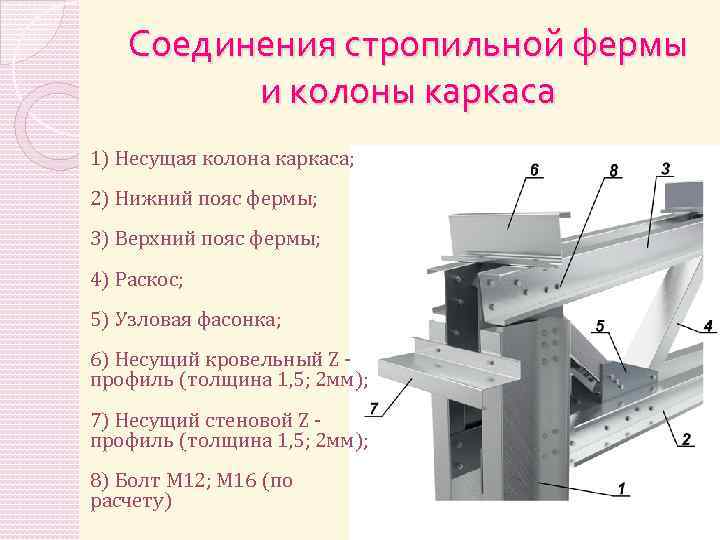 Соединения стропильной фермы и колоны каркаса

1) Несущая колона каркаса;

2) Нижний пояс фермы;

3) Верхний пояс фермы;

4) Раскос;

5) Узловая фасонка;

6) Несущий кровельный Z - профиль (толщина 1,5; 2мм);

7) Несущий стеновой Z - профиль (толщина 1,5; 2мм);

8) Болт М12; М16 (по расчету)

6
8
3
5
4
7
2
1